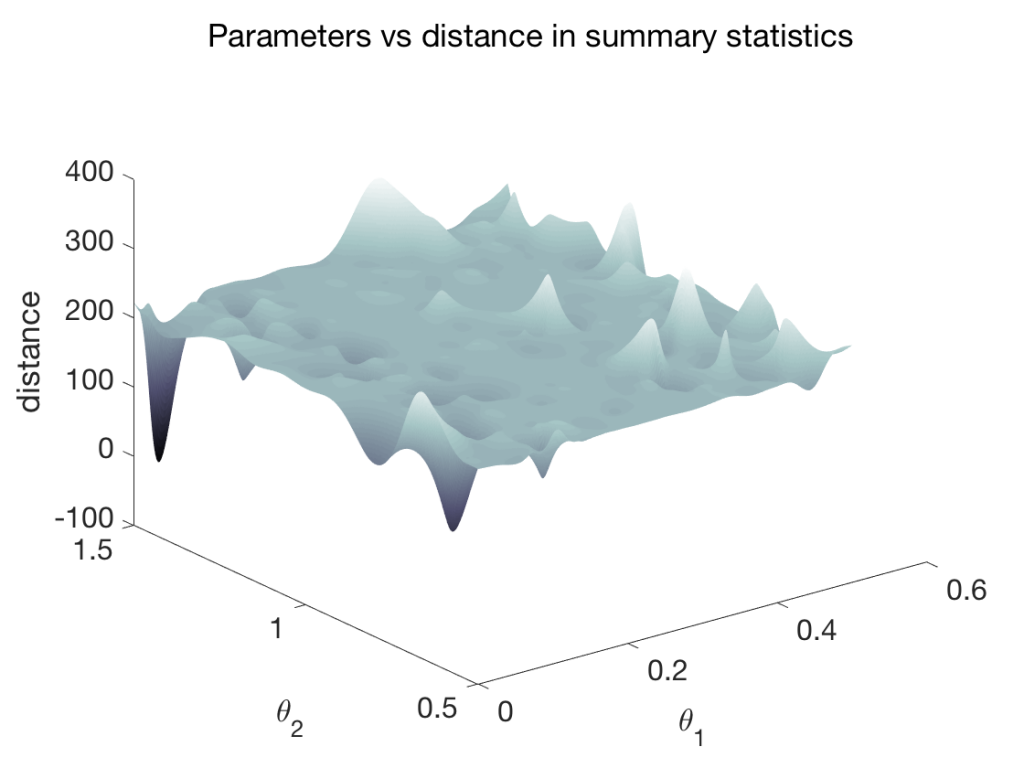 Parameters vs distance in summary statistics

400
300
200
100
0
-100

distance

1.5
1
0.5
$\theta_2$

0
0.2
0.4
0.6
$\theta_1$